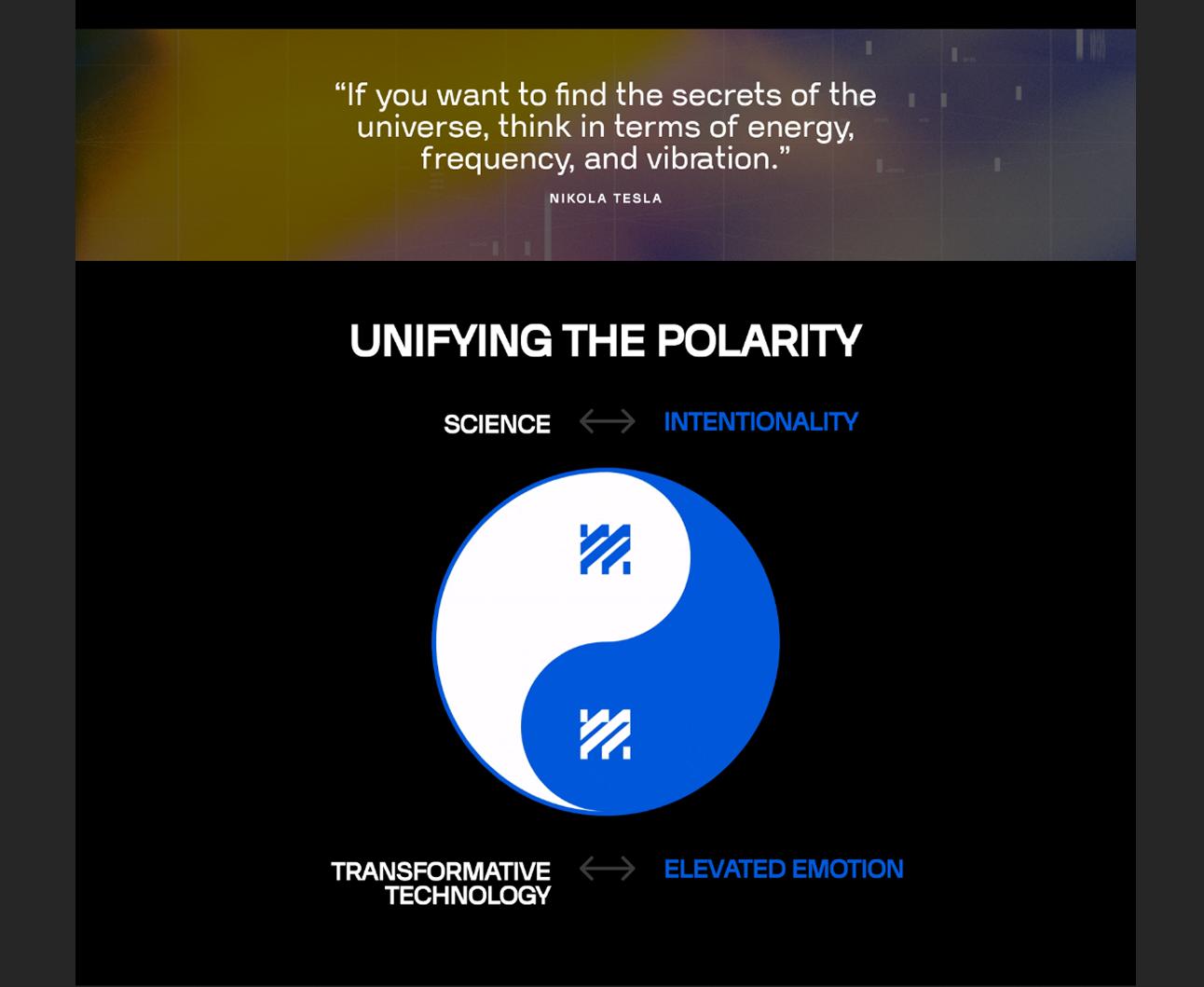 “If you want to find the secrets of the universe, think in terms of energy, frequency, and vibration.”

NIKOLA TESLA

UNIFYING THE POLARITY

SCIENCE ⟷ INTENTIONALITY

TRANSFORMATIVE TECHNOLOGY ⟷ ELEVATED EMOTION